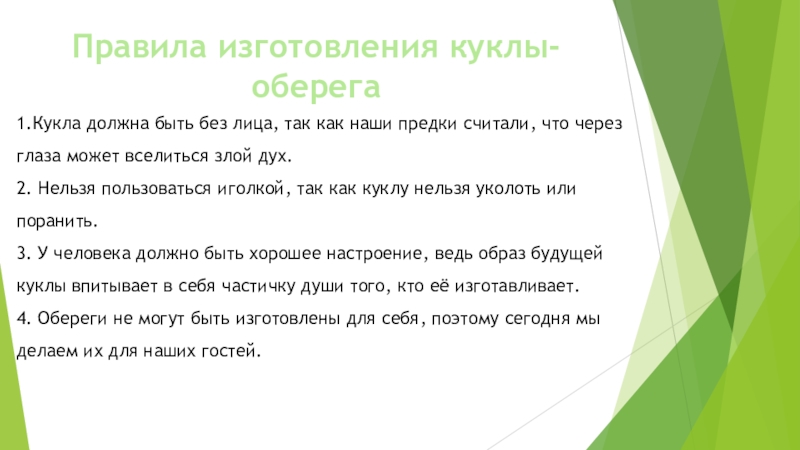 Правила изготовления куклы-оберега

1.Кукла должна быть без лица, так как наши предки считали, что через глаза может вселиться злой дух.

2. Нельзя пользоваться иголкой, так как куклу нельзя уколоть или поранить.

3. У человека должно быть хорошее настроение, ведь образ будущей куклы впитывает в себя частичку души того, кто её изготавливает.

4. Обереги не могут быть изготовлены для себя, поэтому сегодня мы делаем их для наших гостей.